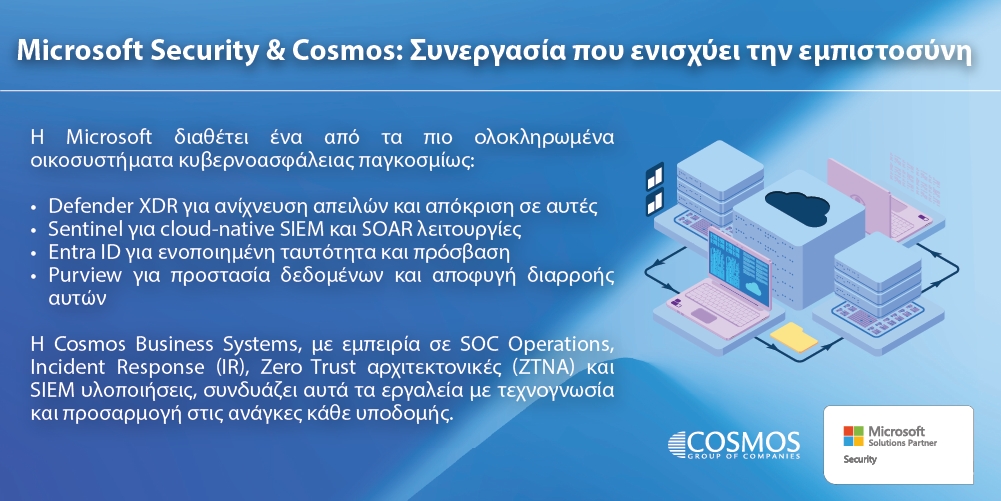 Microsoft Security & Cosmos: Συνεργασία που ενισχύει την εμπιστοσύνη

Η Microsoft διαθέτει ένα από τα πιο ολοκληρωμένα οικοσυστήματα κυβερνοασφάλειας παγκοσμίως:

• Defender XDR για ανίχνευση απειλών και απόκριση σε αυτές
• Sentinel για cloud-native SIEM και SOAR λειτουργίες
• Entra ID για ενοποιημένη ταυτότητα και πρόσβαση
• Purview για προστασία δεδομένων και αποφυγή διαρροής αυτών

Η Cosmos Business Systems, με εμπειρία σε SOC Operations, Incident Response (IR), Zero Trust αρχιτεκτονικές (ZTNA) και SIEM υλοποιήσεις, συνδυάζει αυτά τα εργαλεία με τεχνογνωσία και προσαρμογή στις ανάγκες κάθε υποδομής.

COSMOS
GROUP OF COMPANIES

Microsoft
Solutions Partner
Security